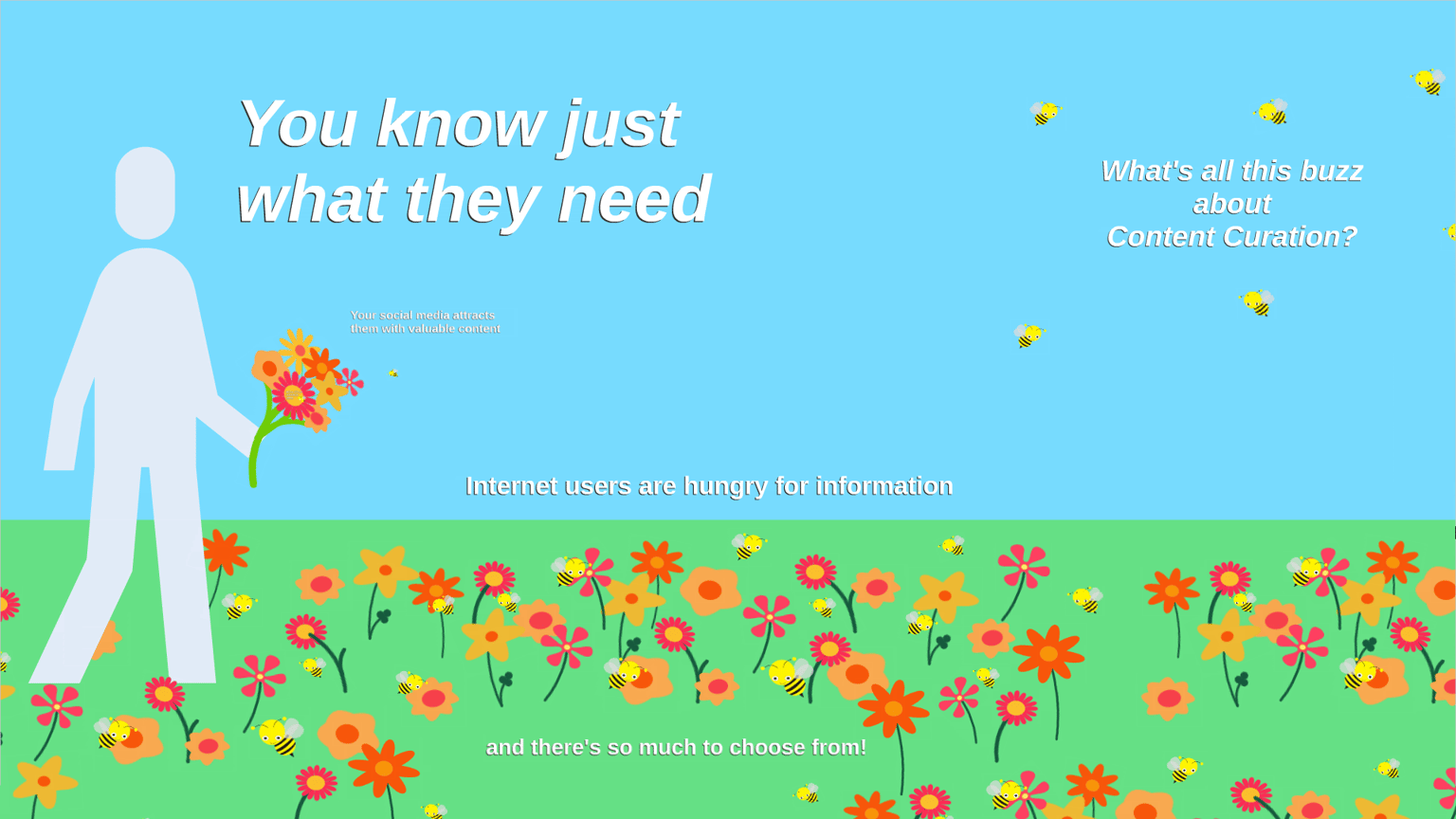 You know just what they need

What's all this buzz about Content Curation?

Your social media attracts them with valuable content

Internet users are hungry for information

and there's so much to choose from!